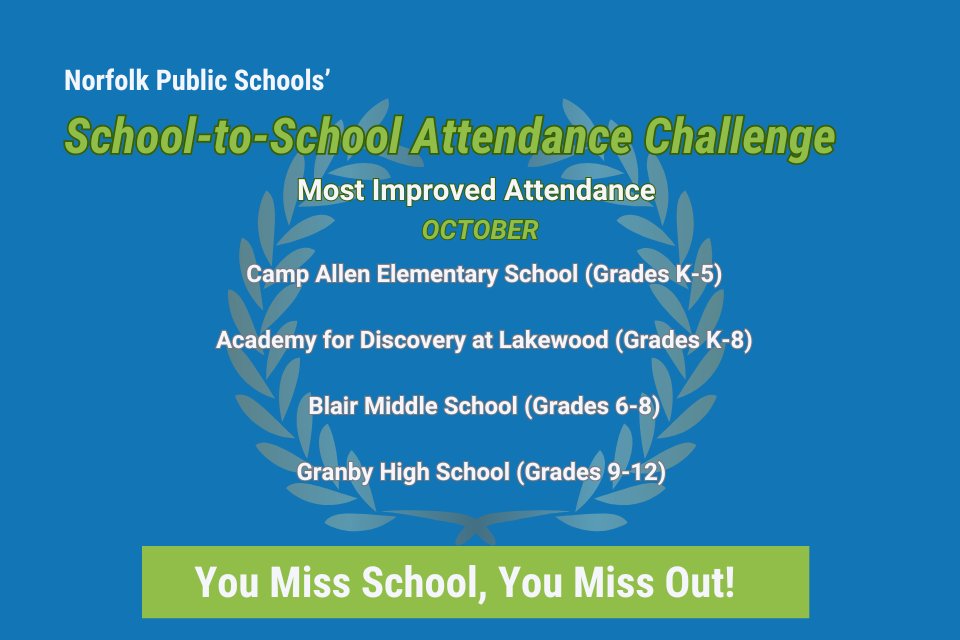 Norfolk Public Schools'

School-to-School Attendance Challenge

Most Improved Attendance

OCTOBER

Camp Allen Elementary School (Grades K-5)

Academy for Discovery at Lakewood (Grades K-8)

Blair Middle School (Grades 6-8)

Granby High School (Grades 9-12)

You Miss School, You Miss Out!